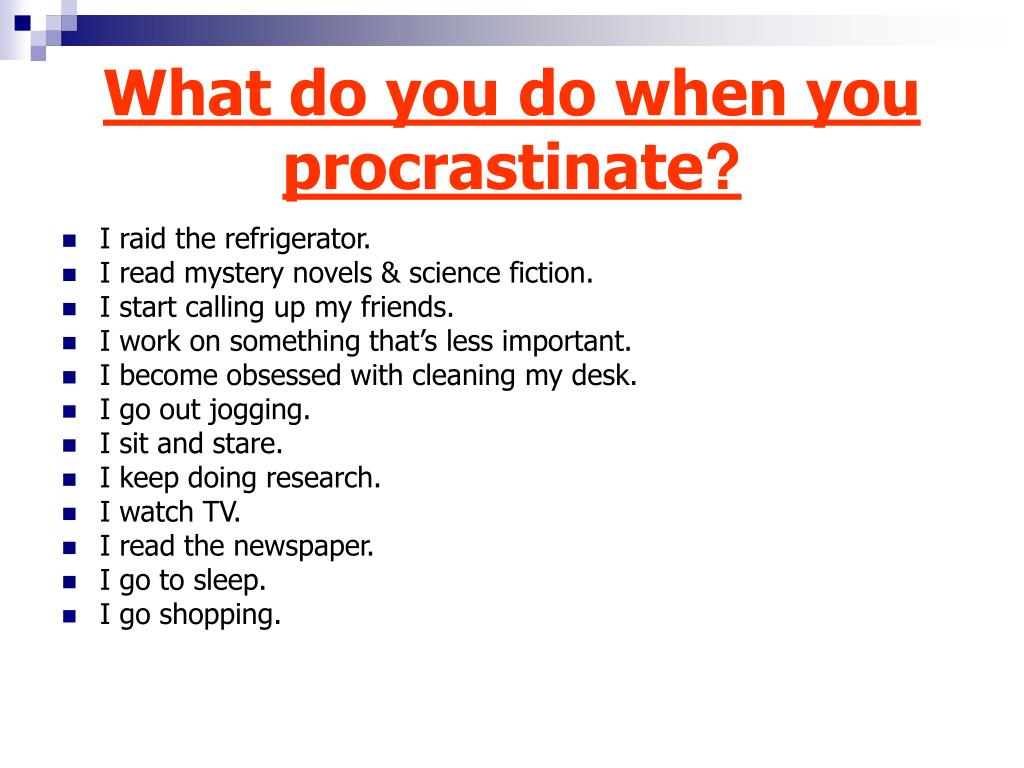 What do you do when you procrastinate?

- I raid the refrigerator.
- I read mystery novels & science fiction.
- I start calling up my friends.
- I work on something that’s less important.
- I become obsessed with cleaning my desk.
- I go out jogging.
- I sit and stare.
- I keep doing research.
- I watch TV.
- I read the newspaper.
- I go to sleep.
- I go shopping.